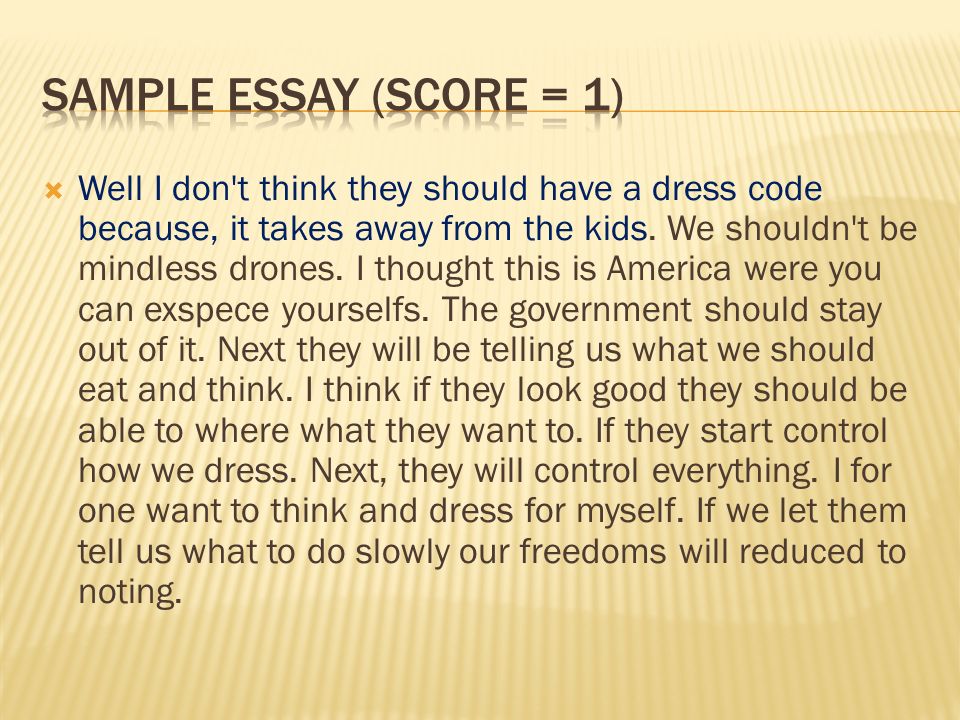 SAMPLE ESSAY (SCORE = 1)

Well I don't think they should have a dress code because, it takes away from the kids. We shouldn't be mindless drones. I thought this is America were you can exspece yourselfs. The government should stay out of it. Next they will be telling us what we should eat and think. I think if they look good they should be able to where what they want to. If they start control how we dress. Next, they will control everything. I for one want to think and dress for myself. If we let them tell us what to do slowly our freedoms will reduced to noting.